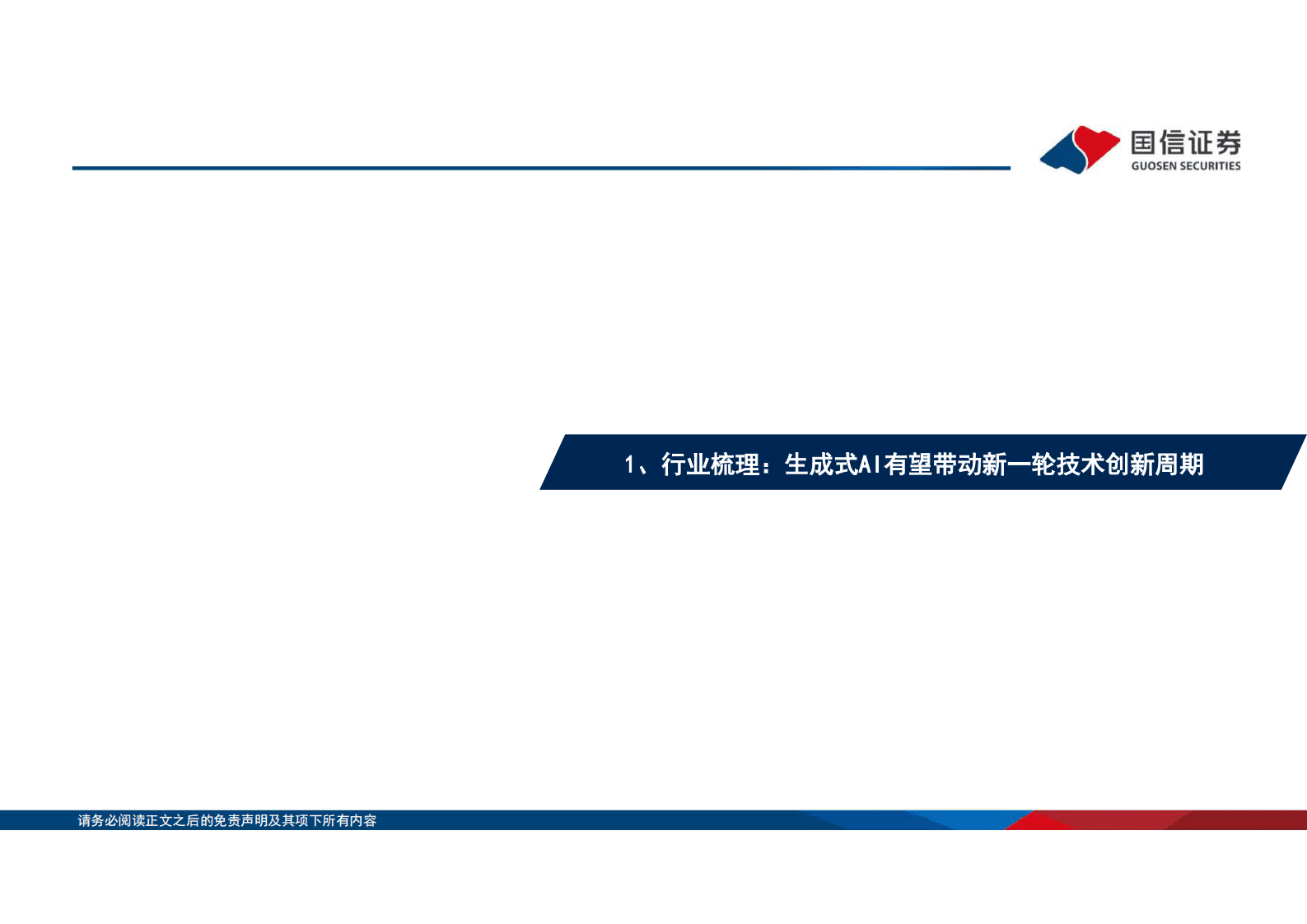 国信证券
GUOSEN SECURITIES

1、行业梳理：生成式AI有望带动新一轮技术创新周期

请务必阅读正文之后的免责声明及其项下所有内容